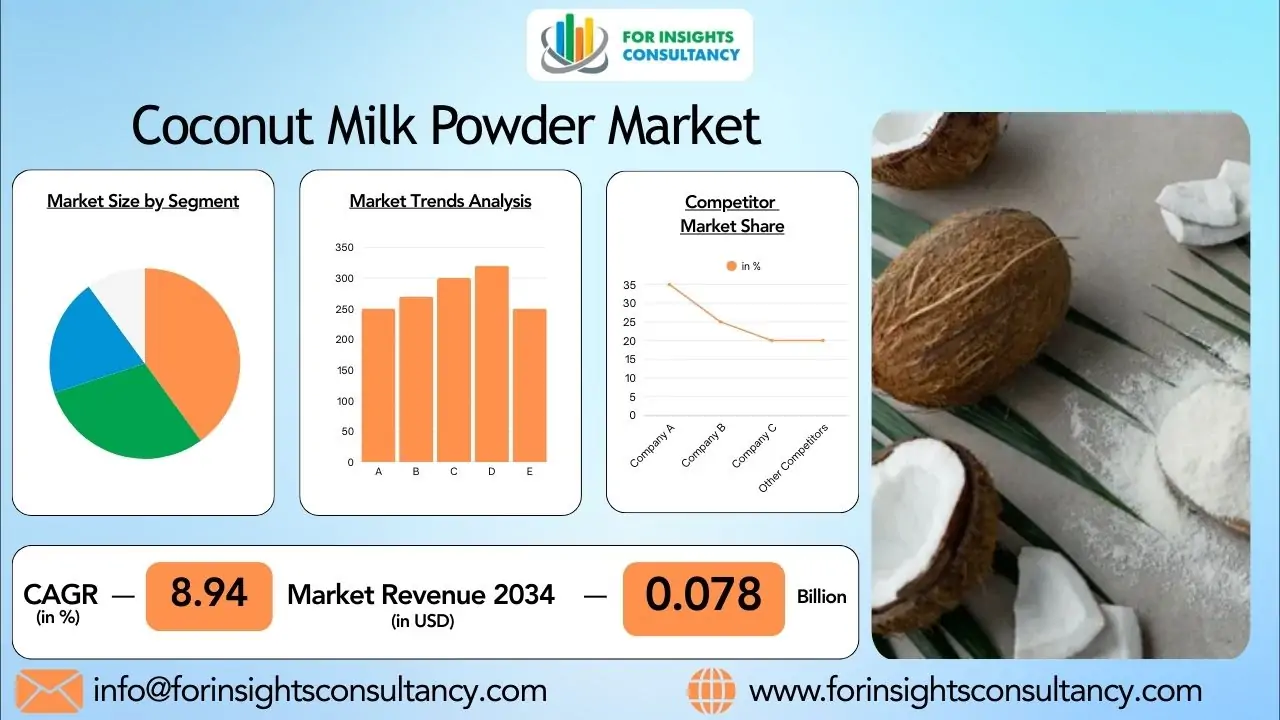 FOR INSIGHTS CONSULTANCY

Coconut Milk Powder Market

Market Size by Segment

Market Trends Analysis

350
300
250
200
150
100
50
0
A B C D E

Competitor Market Share

in %

35
30
25
20
15
10
5
0
Company A
Company B
Company C
Other Competitors

CAGR (in %) — 8.94 Market Revenue 2034 (in USD) — 0.078 Billion

info@forinsightsconsultancy.com

www.forinsightsconsultancy.com